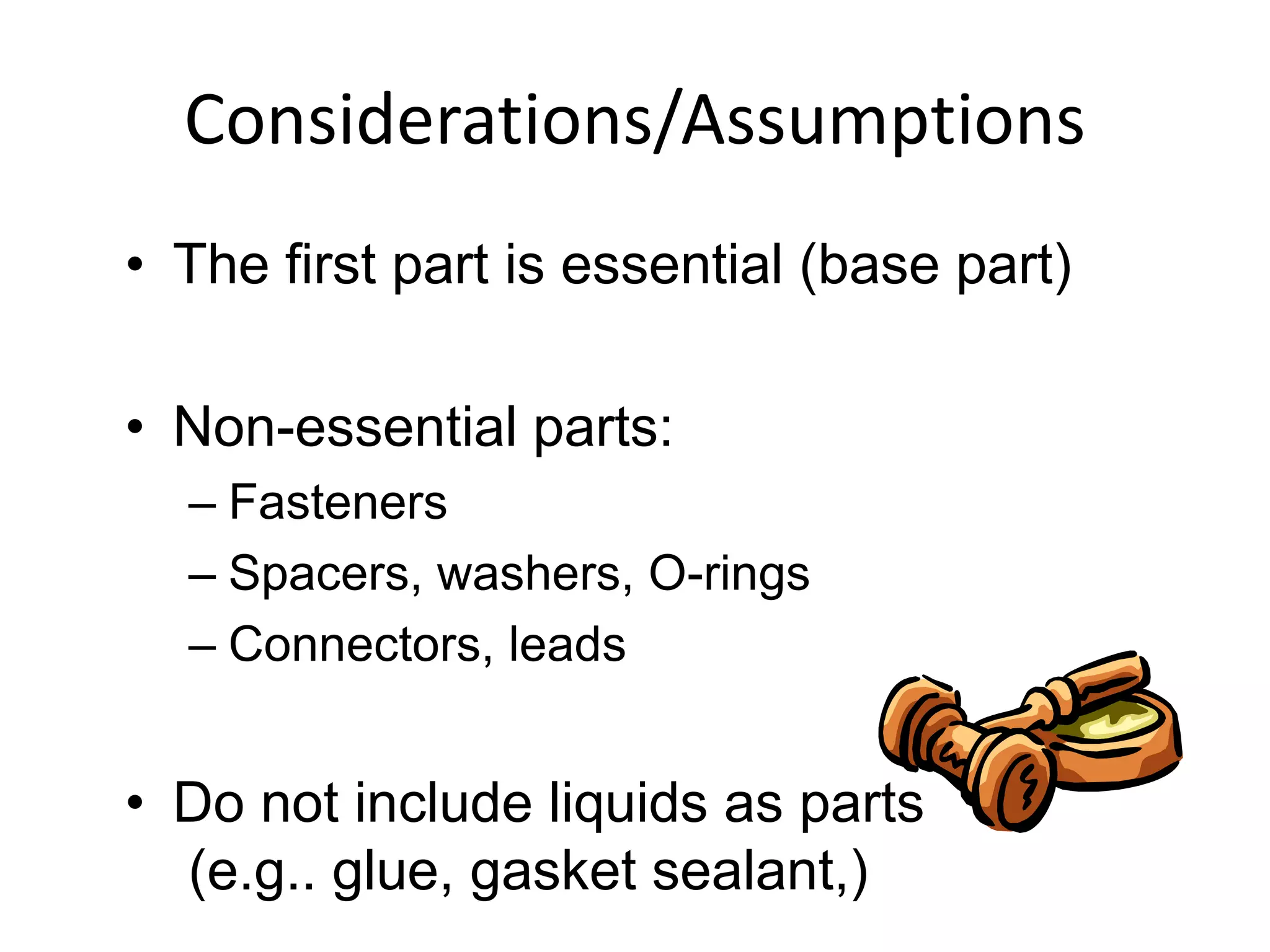 Considerations/Assumptions

• The first part is essential (base part)

• Non-essential parts:
– Fasteners
– Spacers, washers, O-rings
– Connectors, leads

• Do not include liquids as parts (e.g.. glue, gasket sealant,)